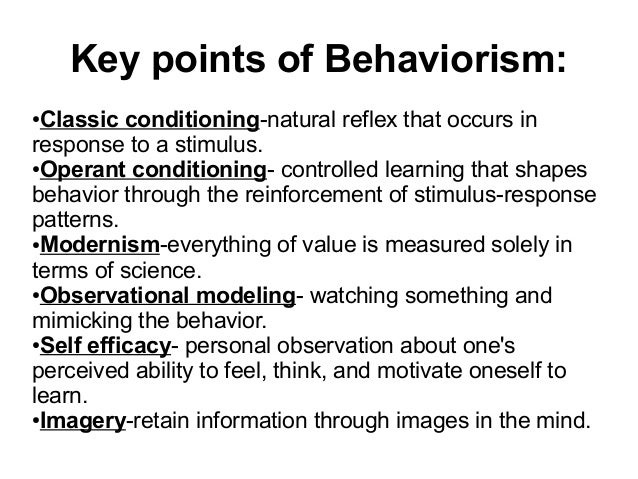 Key points of Behaviorism:

•Classic conditioning-natural reflex that occurs in response to a stimulus.
•Operant conditioning- controlled learning that shapes behavior through the reinforcement of stimulus-response patterns.
•Modernism-everything of value is measured solely in terms of science.
•Observational modeling- watching something and mimicking the behavior.
•Self efficacy- personal observation about one's perceived ability to feel, think, and motivate oneself to learn.
•Imagery-retain information through images in the mind.